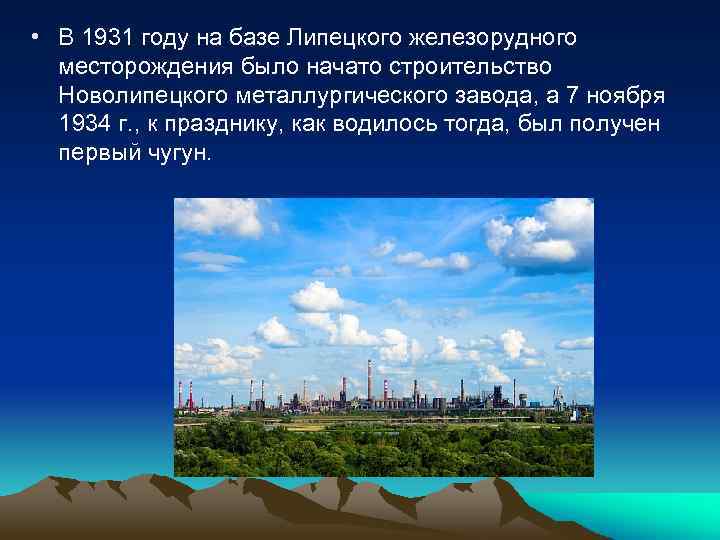 • В 1931 году на базе Липецкого железорудного месторождения было начато строительство Новолипецкого металлургического завода, а 7 ноября 1934 г., к празднику, как водилось тогда, был получен первый чугун.